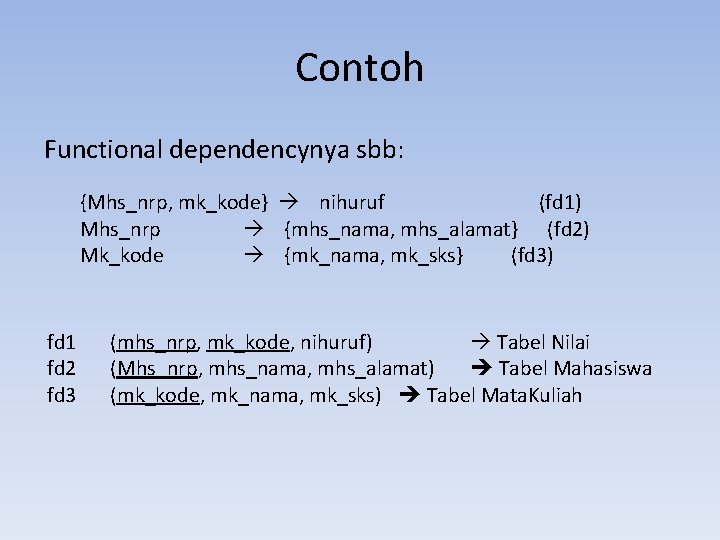 Contoh

Functional dependencynya sbb:

{Mhs_nrp, mk_kode} → nihuruf (fd1)
Mhs_nrp → {mhs_nama, mhs_alamat} (fd2)
Mk_kode → {mk_nama, mk_sks} (fd3)

fd1 (mhs_nrp, mk_kode, nihuruf) → Tabel Nilai
fd2 (Mhs_nrp, mhs_nama, mhs_alamat) → Tabel Mahasiswa
fd3 (mk_kode, mk_nama, mk_sks) → Tabel MataKuliah